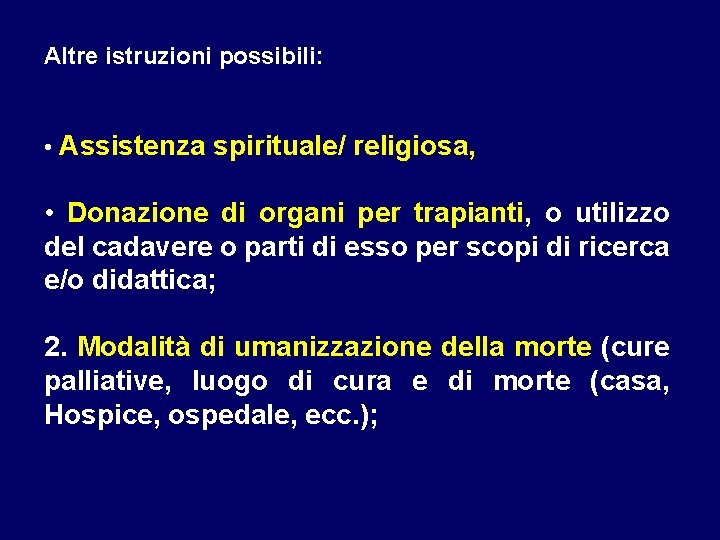 Altre istruzioni possibili:

• Assistenza spirituale/ religiosa,

• Donazione di organi per trapianti, o utilizzo del cadavere o parti di esso per scopi di ricerca e/o didattica;

2. Modalità di umanizzazione della morte (cure palliative, luogo di cura e di morte (casa, Hospice, ospedale, ecc.);